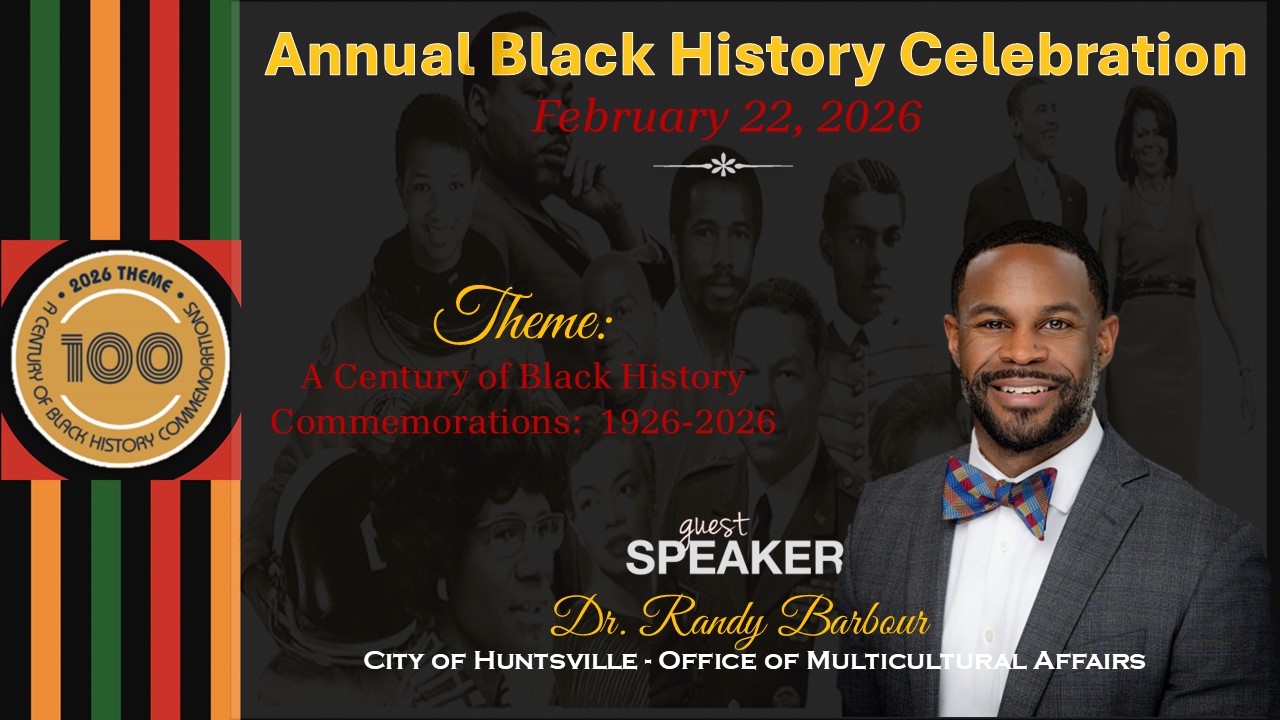 Annual Black History Celebration
February 22, 2026

2026 THEME
100
A CENTURY OF BLACK HISTORY COMMEMORATIONS

Theme:
A Century of Black History Commemorations: 1926-2026

guest
SPEAKER
Dr. Randy Barbour
City of Huntsville - Office of Multicultural Affairs